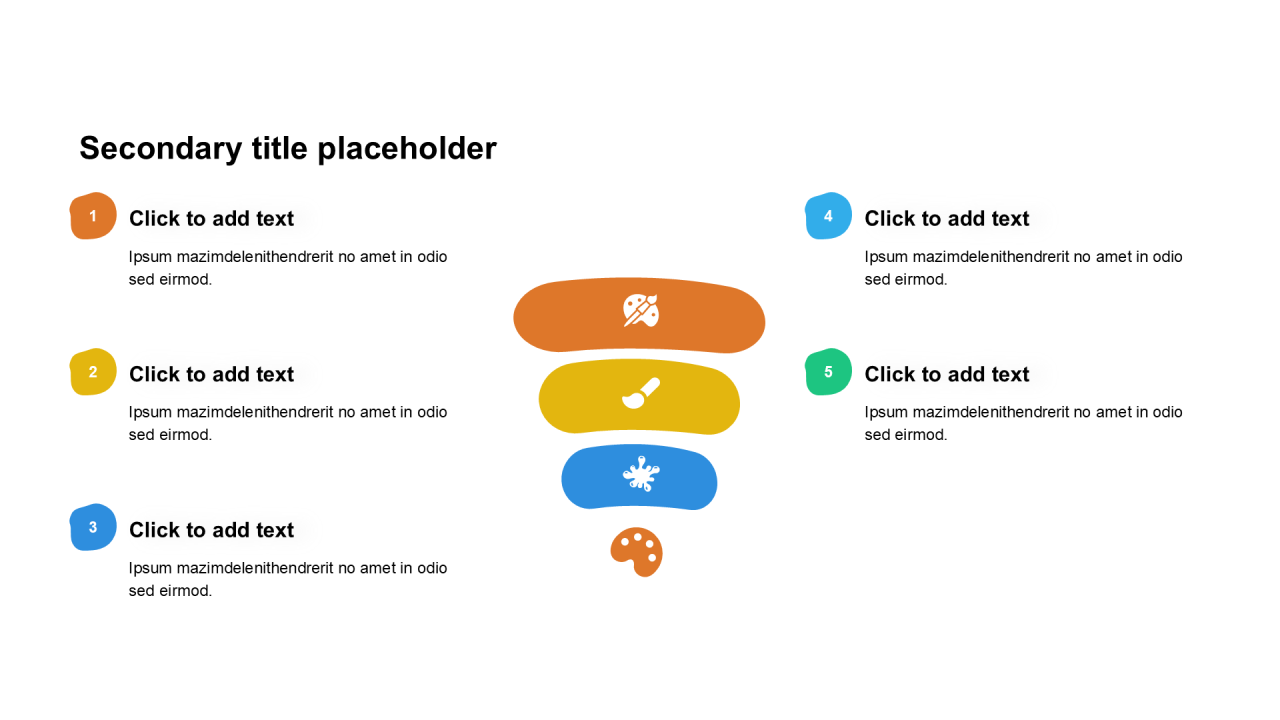 Secondary title placeholder

1 Click to add text

Ipsum mazimdelenithendrerit no amet in odio sed eirmod.

2 Click to add text

Ipsum mazimdelenithendrerit no amet in odio sed eirmod.

3 Click to add text

Ipsum mazimdelenithendrerit no amet in odio sed eirmod.

4 Click to add text

Ipsum mazimdelenithendrerit no amet in odio sed eirmod.

5 Click to add text

Ipsum mazimdelenithendrerit no amet in odio sed eirmod.